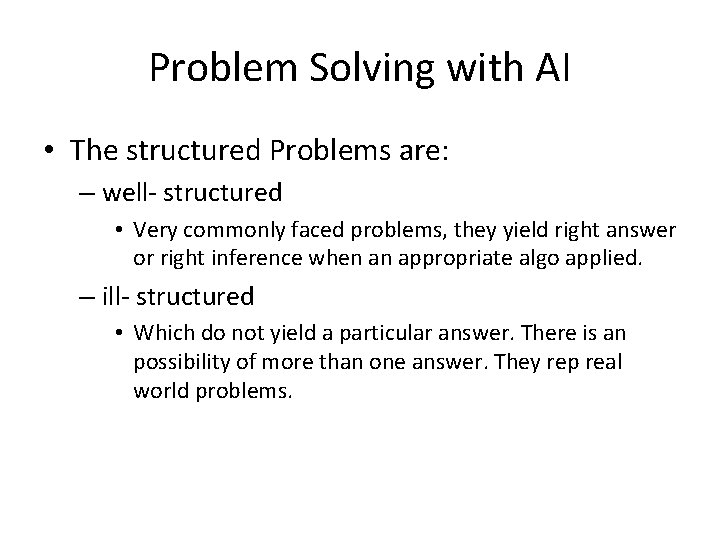 Problem Solving with AI

• The structured Problems are:
– well- structured
• Very commonly faced problems, they yield right answer or right inference when an appropriate algo applied.
– ill- structured
• Which do not yield a particular answer. There is an possibility of more than one answer. They rep real world problems.